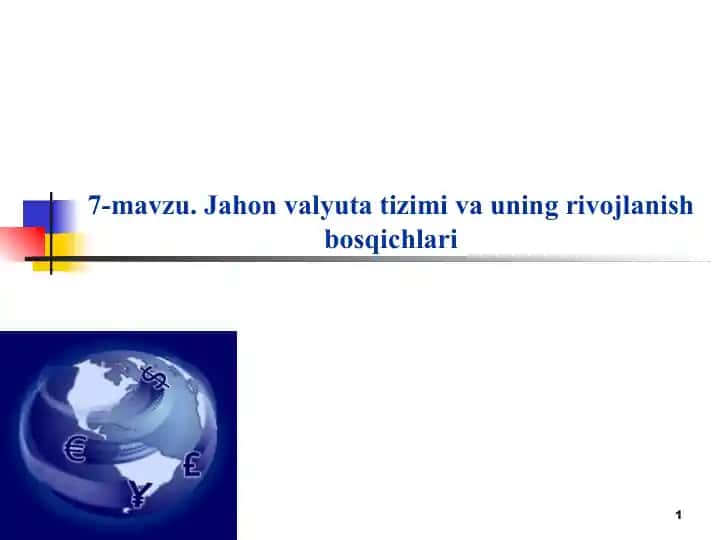 7-mavzu. Jahon valyuta tizimi va uning rivojlanish bosqichlari

$ € £ ¥

1